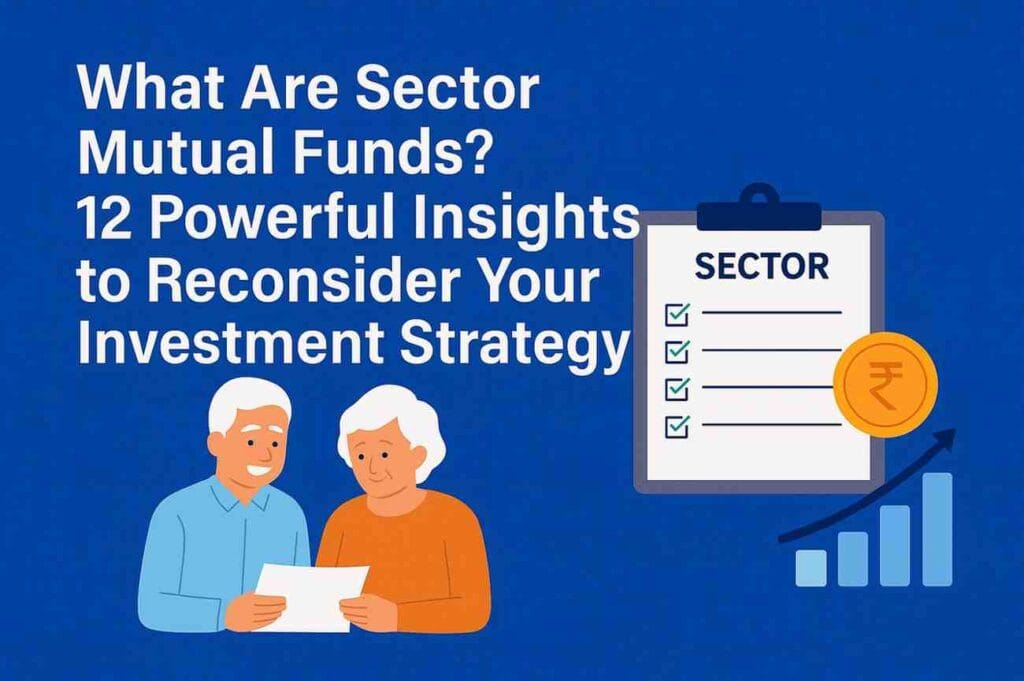 What Are Sector Mutual Funds? 12 Powerful Insights to Reconsider Your Investment Strategy

SECTOR

₹